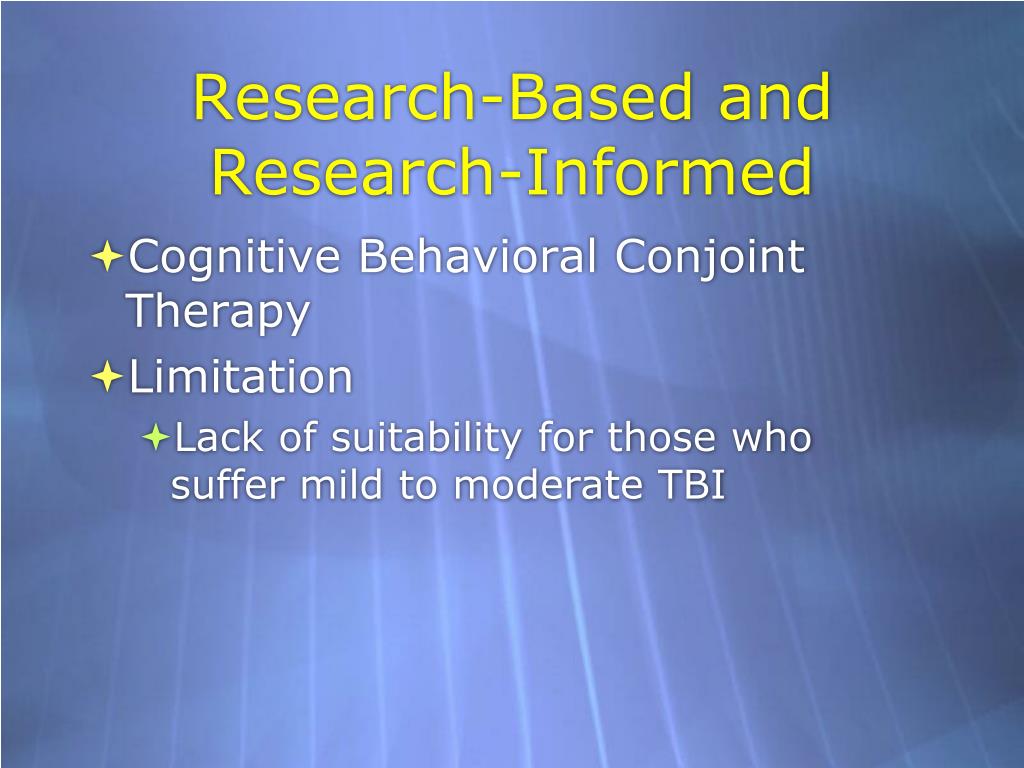 Research-Based and Research-Informed

Cognitive Behavioral Conjoint Therapy

Limitation

Lack of suitability for those who suffer mild to moderate TBI